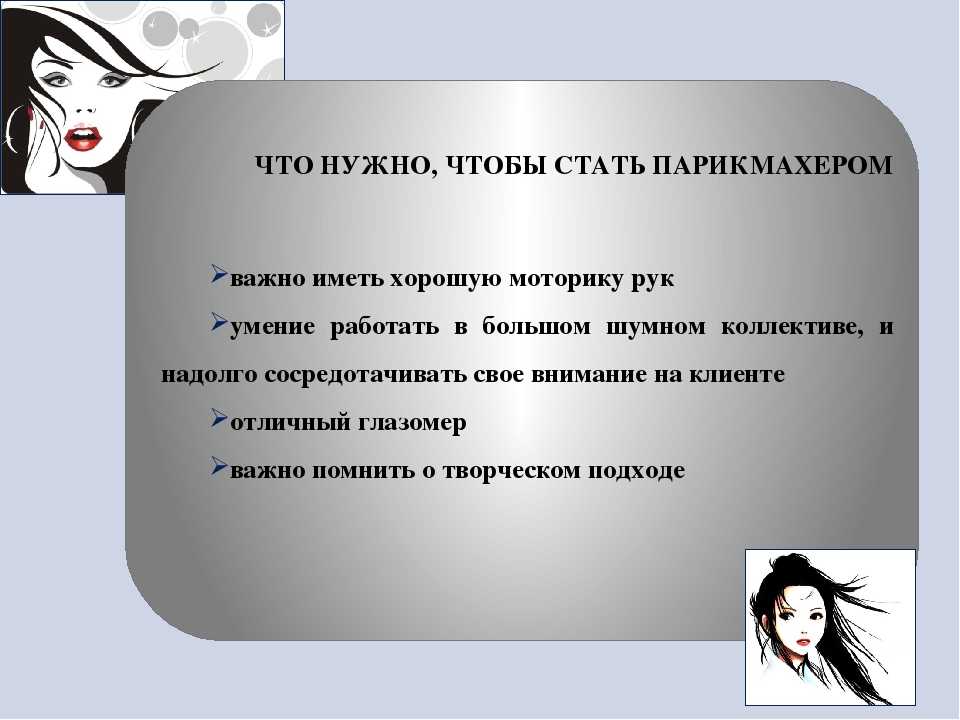 ЧТО НУЖНО, ЧТОБЫ СТАТЬ ПАРИКМАХЕРОМ

➢важно иметь хорошую моторику рук

➢умение работать в большом шумном коллективе, и надолго сосредотачивать свое внимание на клиенте

➢отличный глазомер

➢важно помнить о творческом подходе